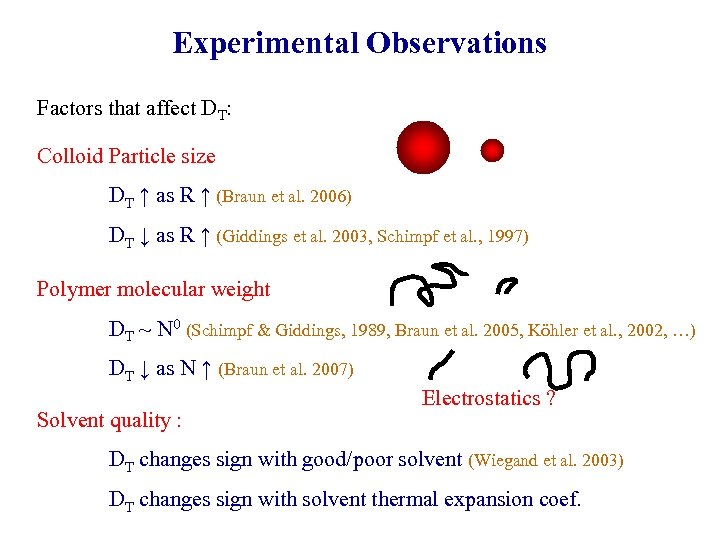 Experimental Observations

Factors that affect $D_T$:

Colloid Particle size

$D_T \uparrow$ as R $\uparrow$ (Braun et al. 2006)

$D_T \downarrow$ as R $\uparrow$ (Giddings et al. 2003, Schimpf et al., 1997)

Polymer molecular weight

$D_T \sim N^0$ (Schimpf & Giddings, 1989, Braun et al. 2005, Köhler et al., 2002, …)

$D_T \downarrow$ as N $\uparrow$ (Braun et al. 2007)

Electrostatics ?

Solvent quality :

$D_T$ changes sign with good/poor solvent (Wiegand et al. 2003)

$D_T$ changes sign with solvent thermal expansion coef.